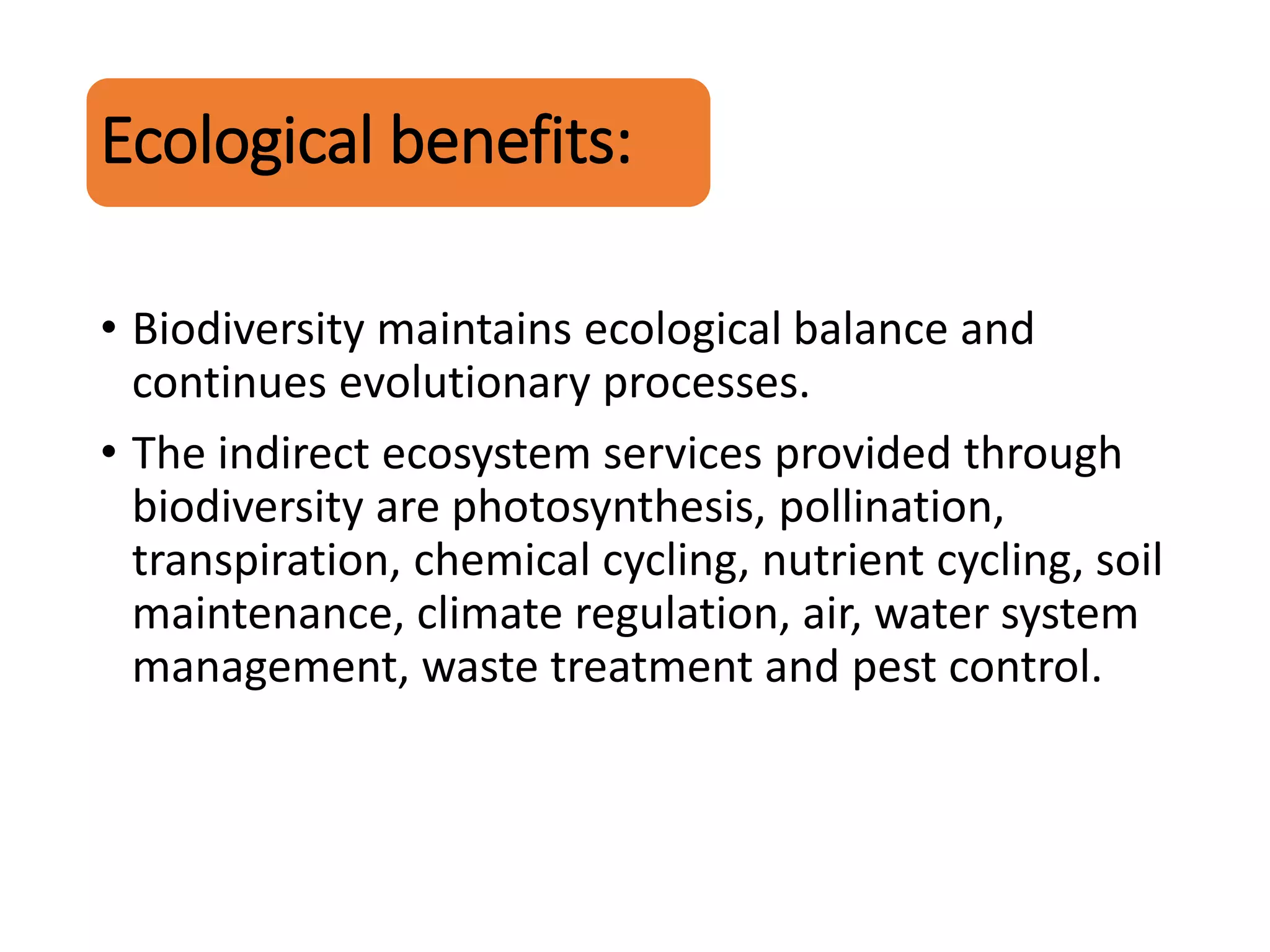 Ecological benefits:

• Biodiversity maintains ecological balance and continues evolutionary processes.

• The indirect ecosystem services provided through biodiversity are photosynthesis, pollination, transpiration, chemical cycling, nutrient cycling, soil maintenance, climate regulation, air, water system management, waste treatment and pest control.